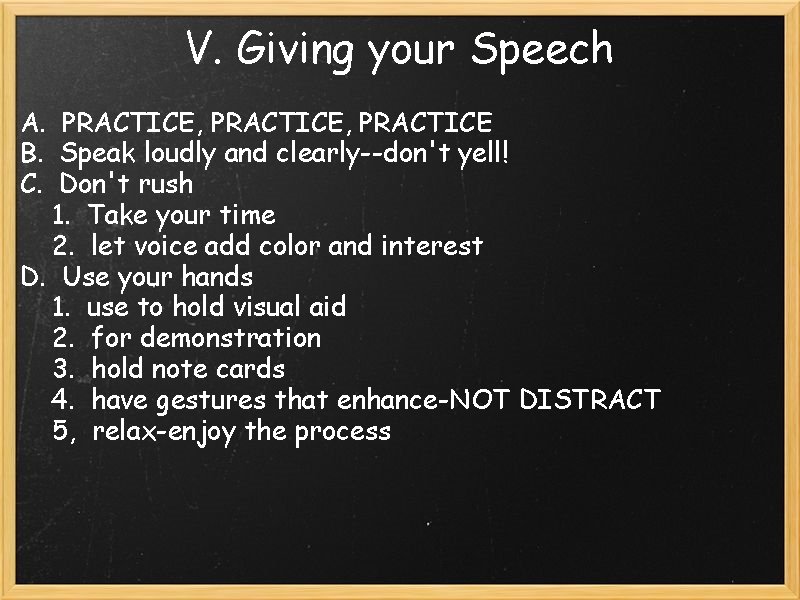 V. Giving your Speech

A. PRACTICE, PRACTICE, PRACTICE
B. Speak loudly and clearly--don't yell!
C. Don't rush
1. Take your time
2. let voice add color and interest
D. Use your hands
1. use to hold visual aid
2. for demonstration
3. hold note cards
4. have gestures that enhance-NOT DISTRACT
5, relax-enjoy the process